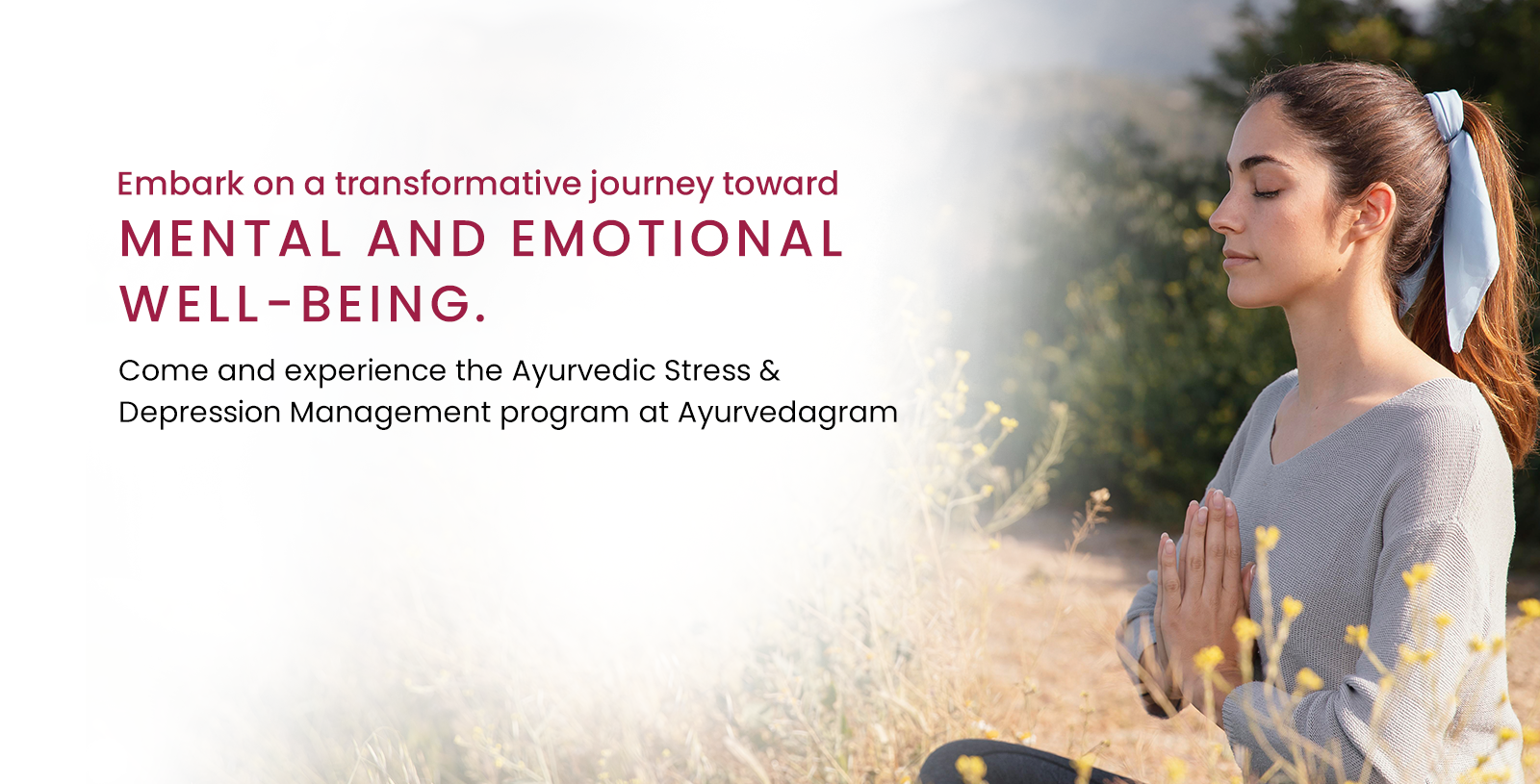 Embark on a transformative journey toward
MENTAL AND EMOTIONAL WELL-BEING.

Come and experience the Ayurvedic Stress & Depression Management program at Ayurvedagram